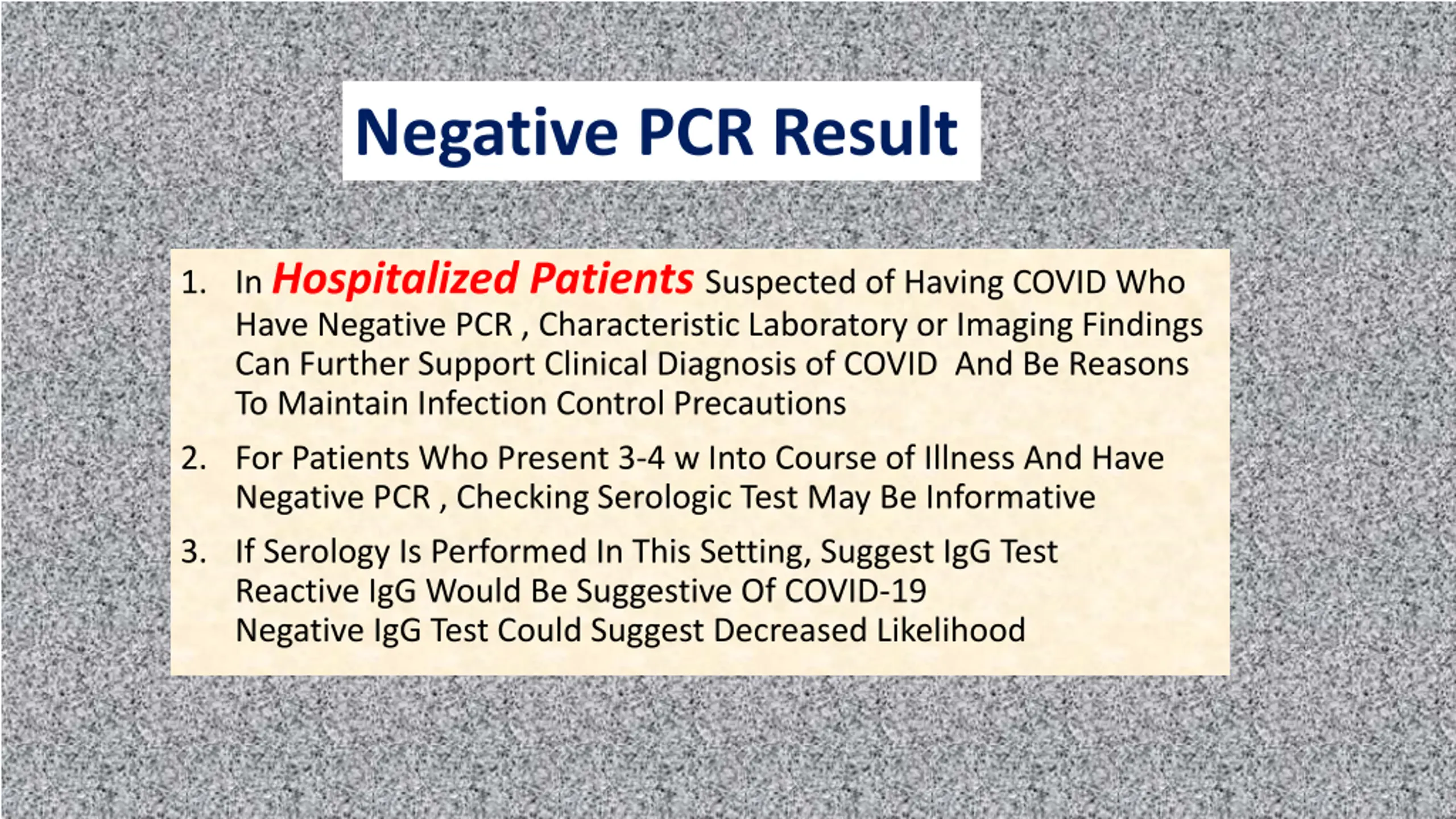 Negative PCR Result

1. In Hospitalized Patients Suspected of Having COVID Who Have Negative PCR , Characteristic Laboratory or Imaging Findings Can Further Support Clinical Diagnosis of COVID And Be Reasons To Maintain Infection Control Precautions

2. For Patients Who Present 3-4 w Into Course of Illness And Have Negative PCR , Checking Serologic Test May Be Informative

3. If Serology Is Performed In This Setting, Suggest IgG Test
Reactive IgG Would Be Suggestive Of COVID-19
Negative IgG Test Could Suggest Decreased Likelihood